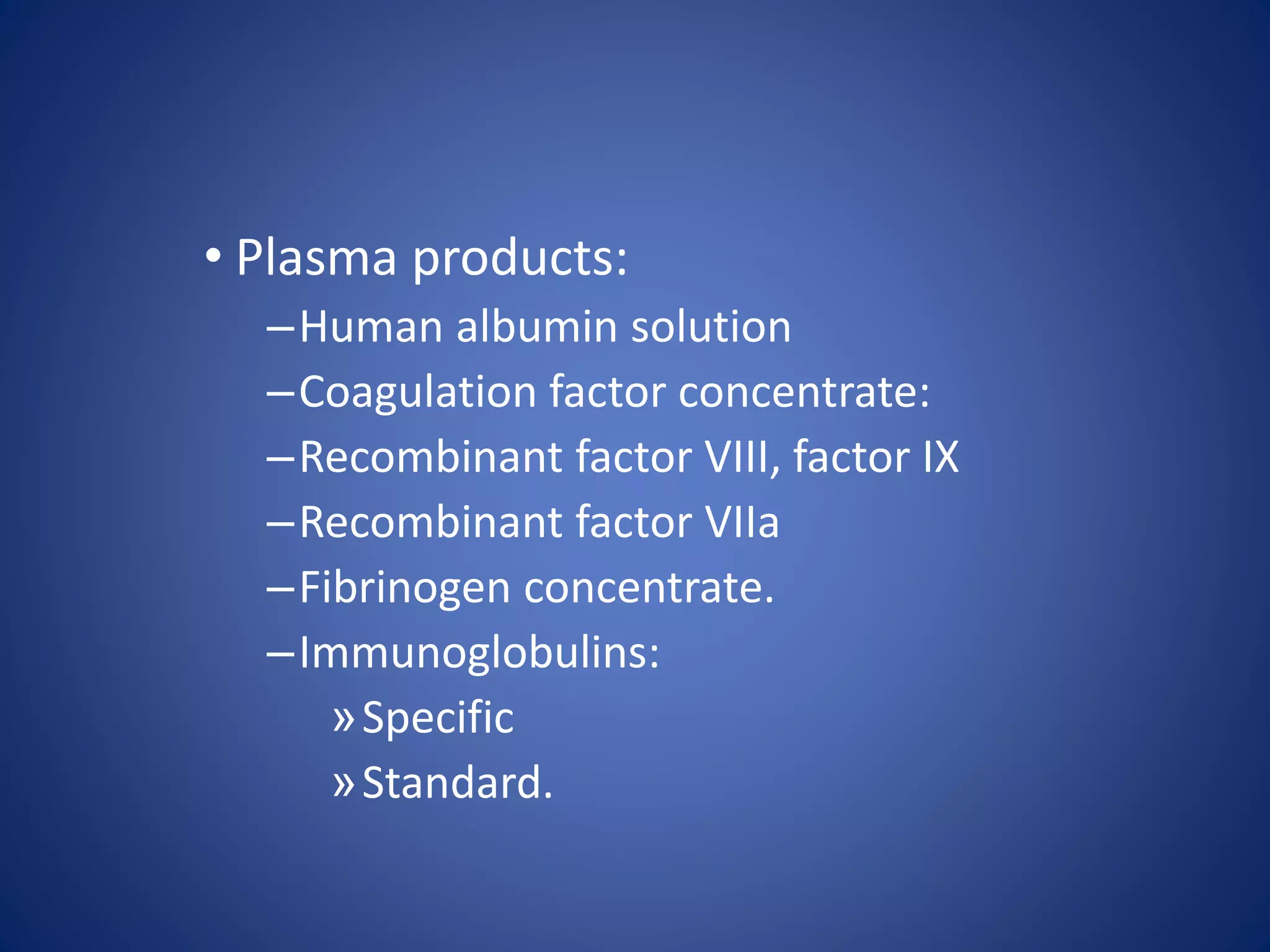 • Plasma products:

– Human albumin solution

– Coagulation factor concentrate:

– Recombinant factor VIII, factor IX

– Recombinant factor VIIa

– Fibrinogen concentrate.

– Immunoglobulins:

» Specific

» Standard.